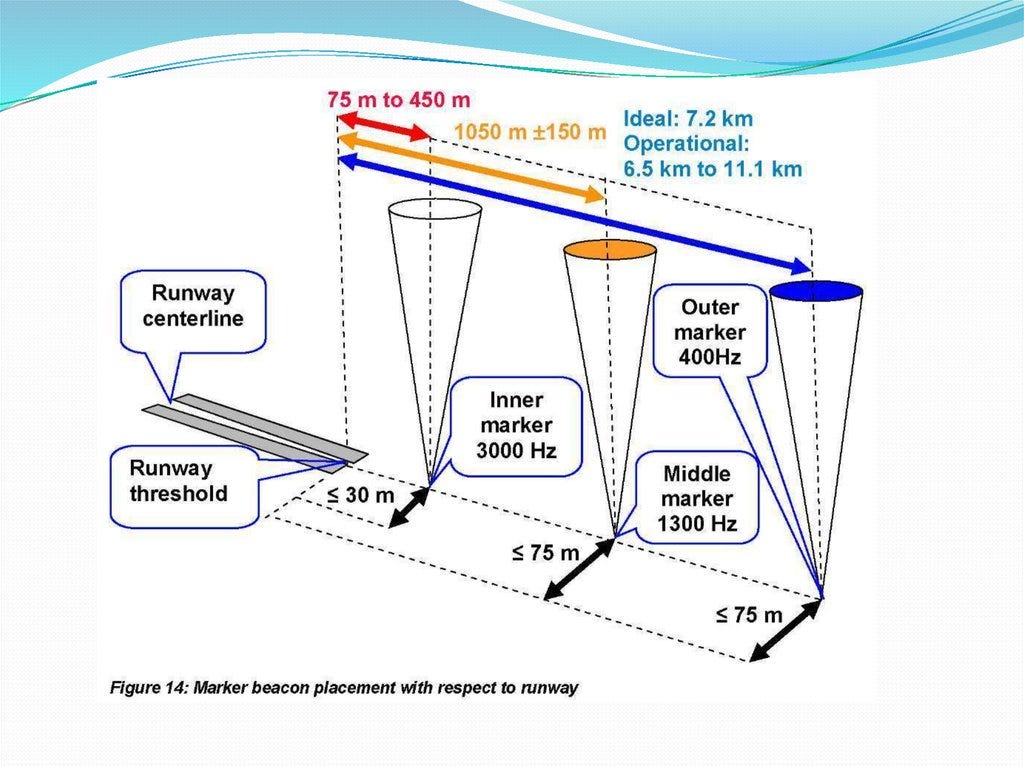 75 m to 450 m

1050 m ±150 m

Ideal: 7.2 km
Operational:
6.5 km to 11.1 km

Runway centerline

Outer marker 400Hz

Inner marker 3000 Hz

Runway threshold

Middle marker 1300 Hz

≤ 30 m

≤ 75 m

≤ 75 m

Figure 14: Marker beacon placement with respect to runway